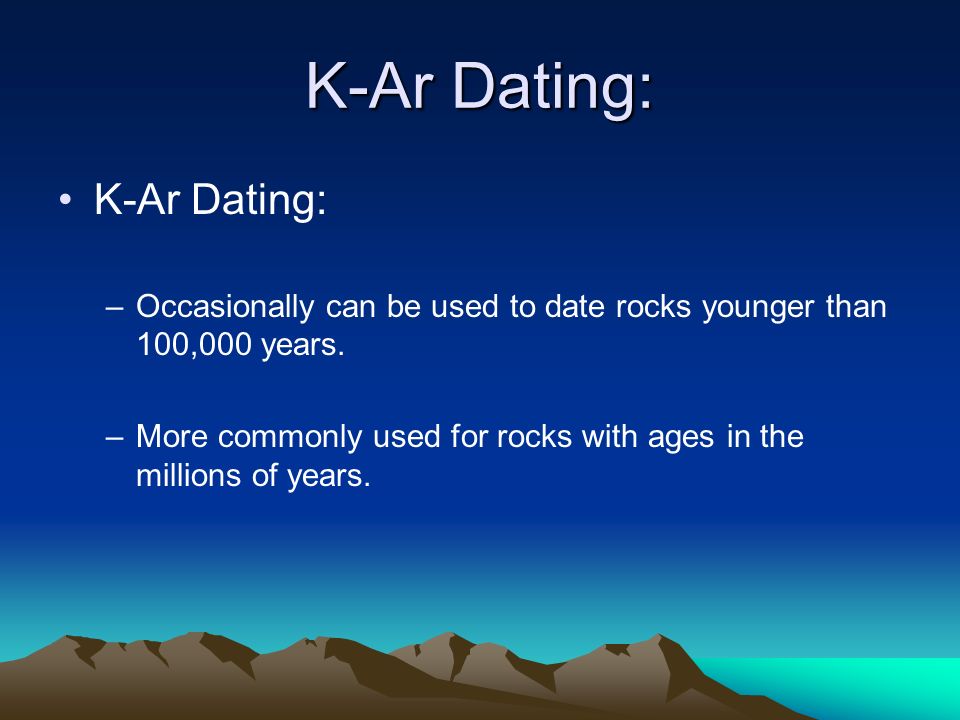 K-Ar Dating:

• K-Ar Dating:

– Occasionally can be used to date rocks younger than 100,000 years.

– More commonly used for rocks with ages in the millions of years.